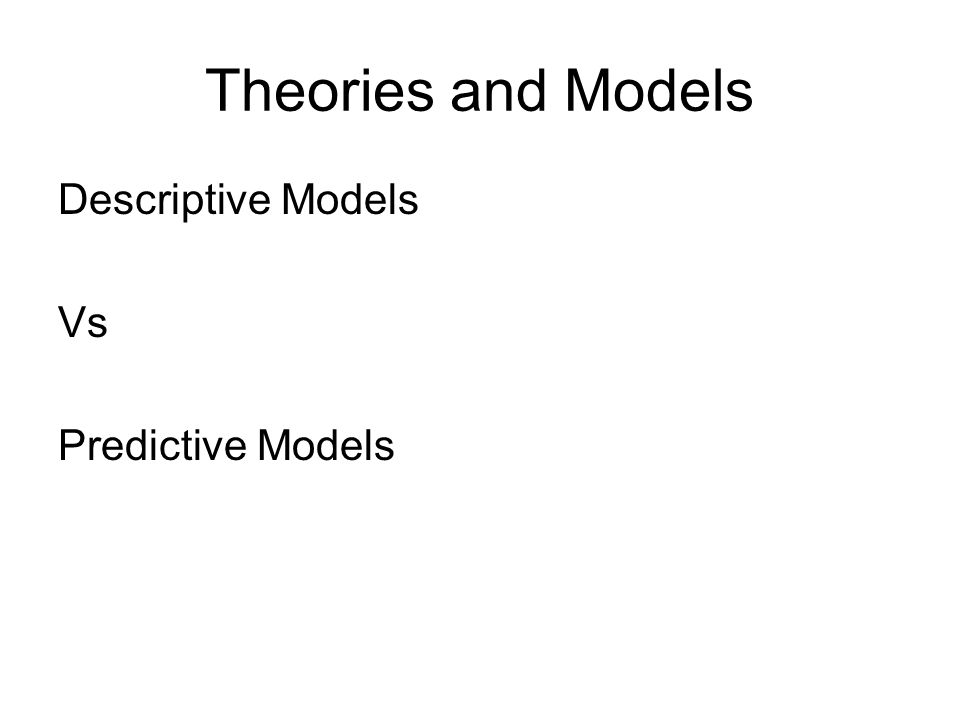 Theories and Models

Descriptive Models

Vs

Predictive Models